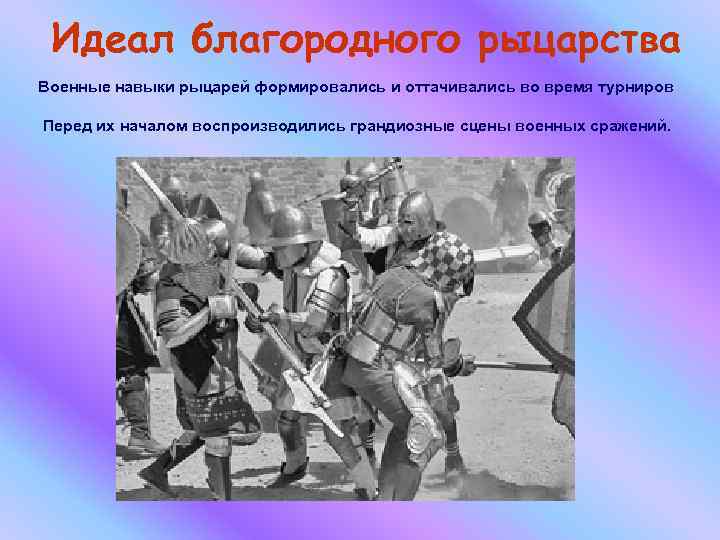 Идеал благородного рыцарства

Военные навыки рыцарей формировались и оттачивались во время турниров

Перед их началом воспроизводились грандиозные сцены военных сражений.